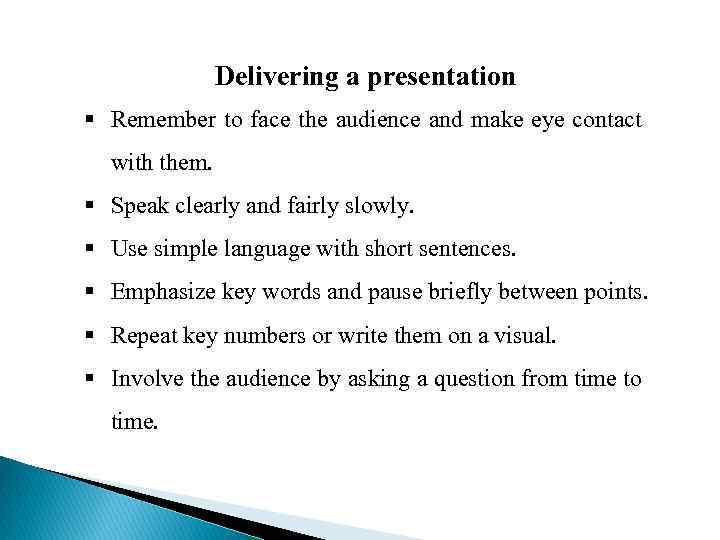 Delivering a presentation

▪ Remember to face the audience and make eye contact with them.

▪ Speak clearly and fairly slowly.

▪ Use simple language with short sentences.

▪ Emphasize key words and pause briefly between points.

▪ Repeat key numbers or write them on a visual.

▪ Involve the audience by asking a question from time to time.